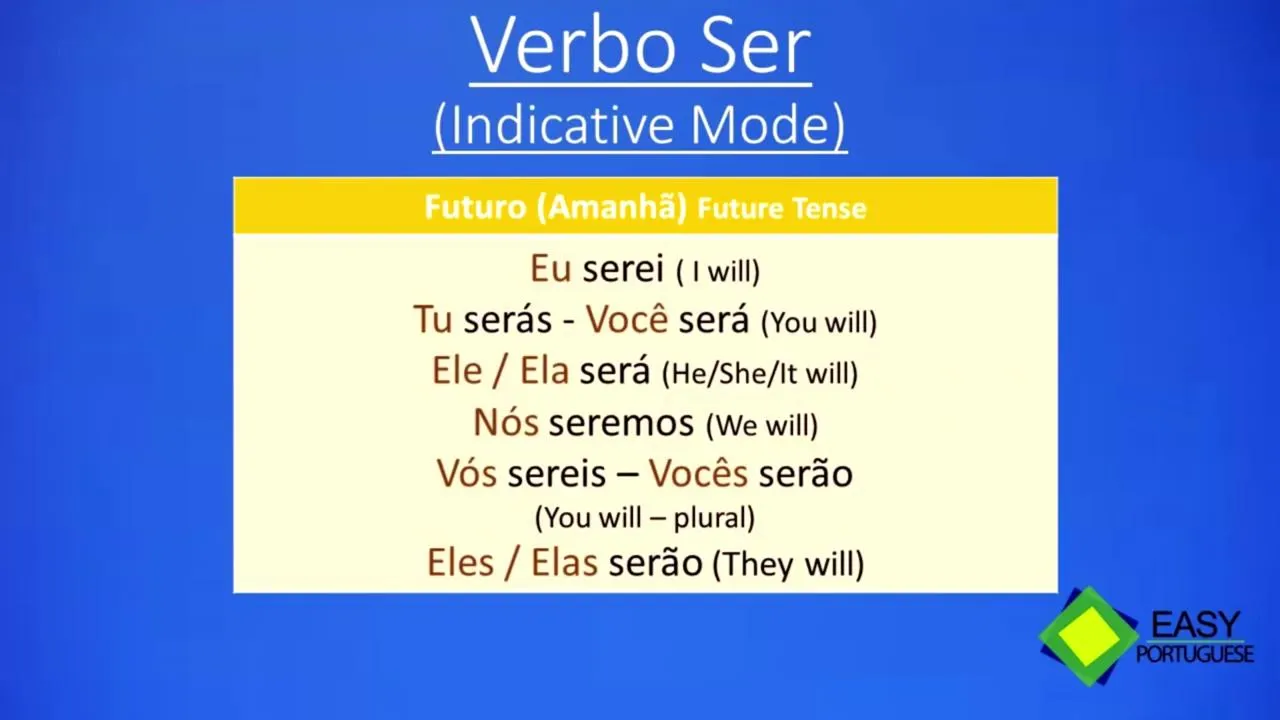 Verbo Ser
(Indicative Mode)

Futuro (Amanhã) Future Tense

Eu serei ( I will)
Tu serás - Você será (You will)
Ele / Ela será (He/She/It will)
Nós seremos (We will)
Vós sereis – Vocês serão
(You will – plural)
Eles / Elas serão (They will)

EASY
PORTUGUESE